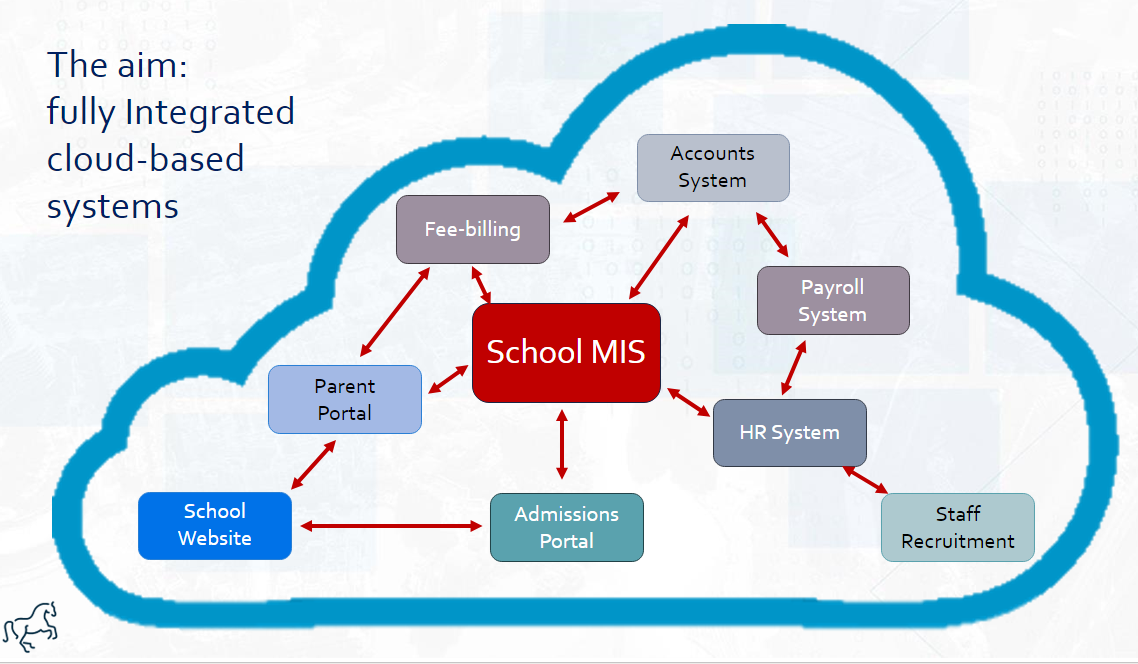 The aim:
fully Integrated cloud-based systems

Accounts System

Fee-billing

Payroll System

School MIS

Parent Portal

HR System

School Website

Admissions Portal

Staff Recruitment